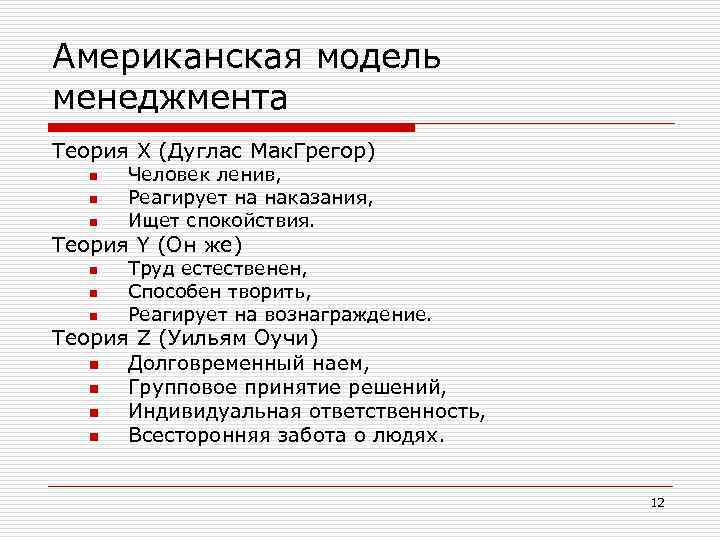 Американская модель менеджмента

Теория X (Дуглас МакГрегор)

- Человек ленив,
- Реагирует на наказания,
- Ищет спокойствия.

Теория Y (Он же)

- Труд естественен,
- Способен творить,
- Реагирует на вознаграждение.

Теория Z (Уильям Оучи)

- Долговременный наем,
- Групповое принятие решений,
- Индивидуальная ответственность,
- Всесторонняя забота о людях.

12